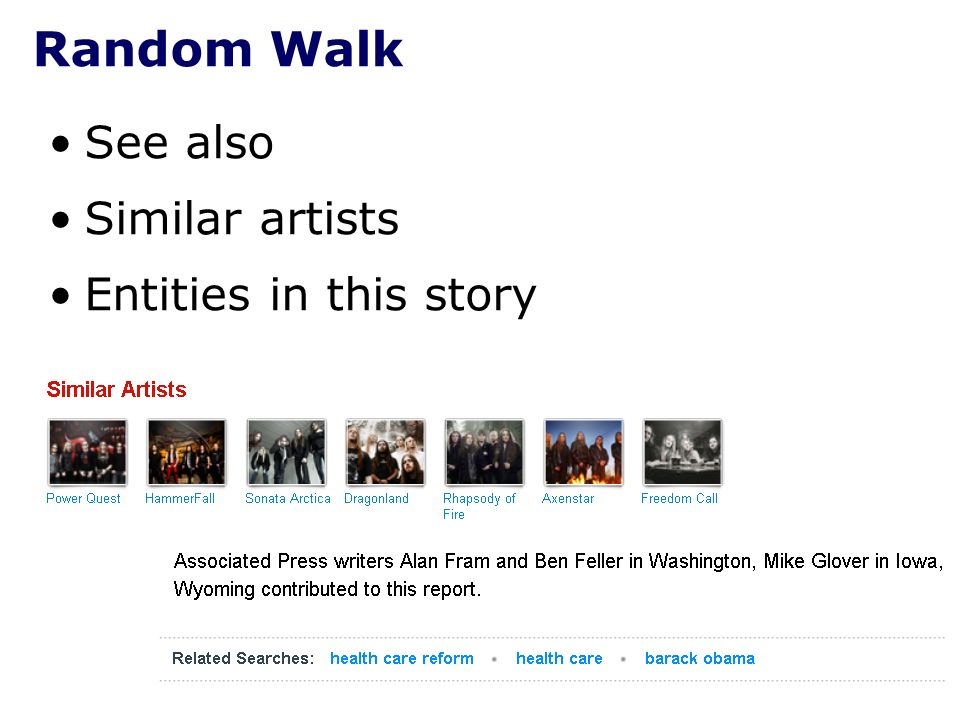 Random Walk

• See also
• Similar artists
• Entities in this story

Similar Artists

Power Quest
HammerFall
Sonata Arctica
Dragonland
Rhapsody of Fire
Axenstar
Freedom Call

Associated Press writers Alan Fram and Ben Feller in Washington, Mike Glover in Iowa, Wyoming contributed to this report.

Related Searches: health care reform • health care • barack obama